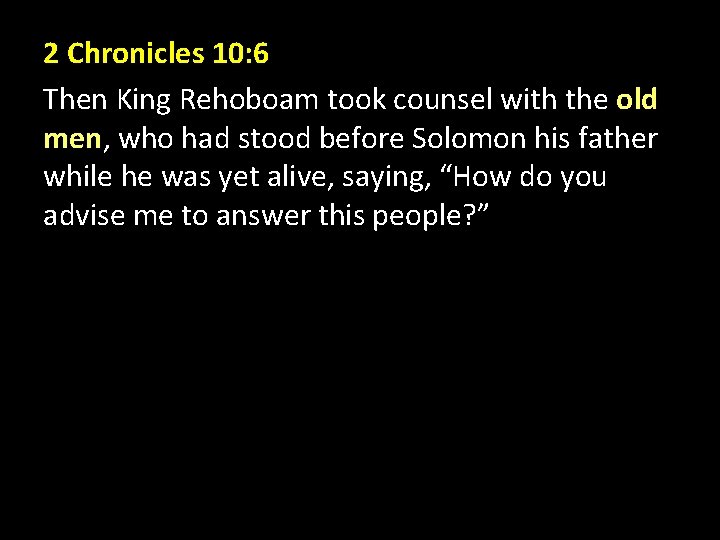 2 Chronicles 10:6

Then King Rehoboam took counsel with the old men, who had stood before Solomon his father while he was yet alive, saying, “How do you advise me to answer this people?”